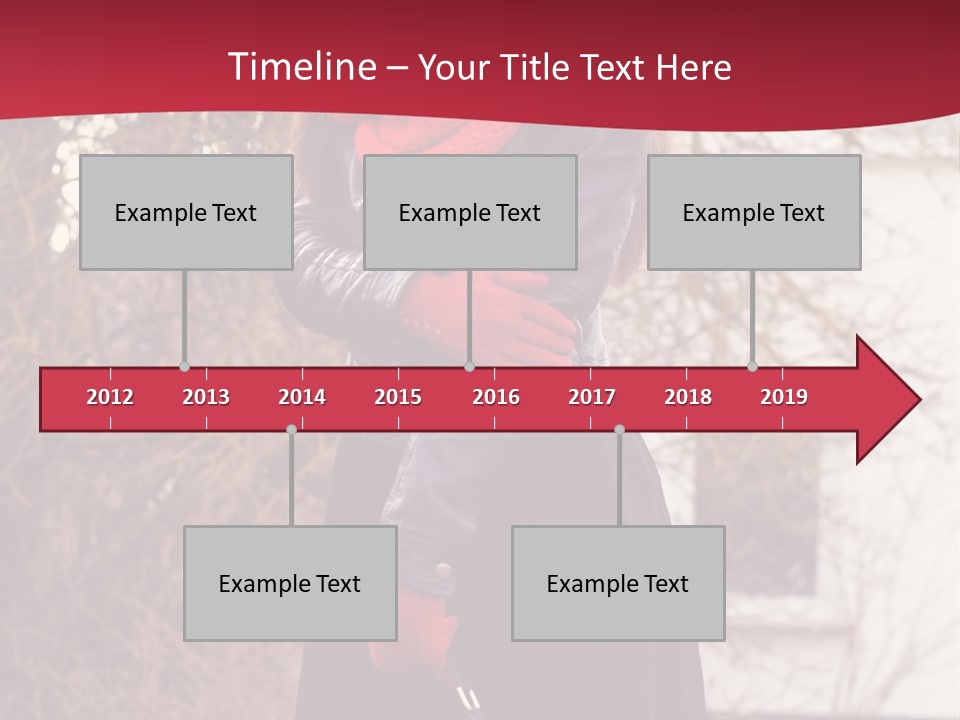 Timeline – Your Title Text Here

Example Text

Example Text

Example Text

2012 2013 2014 2015 2016 2017 2018 2019

Example Text

Example Text